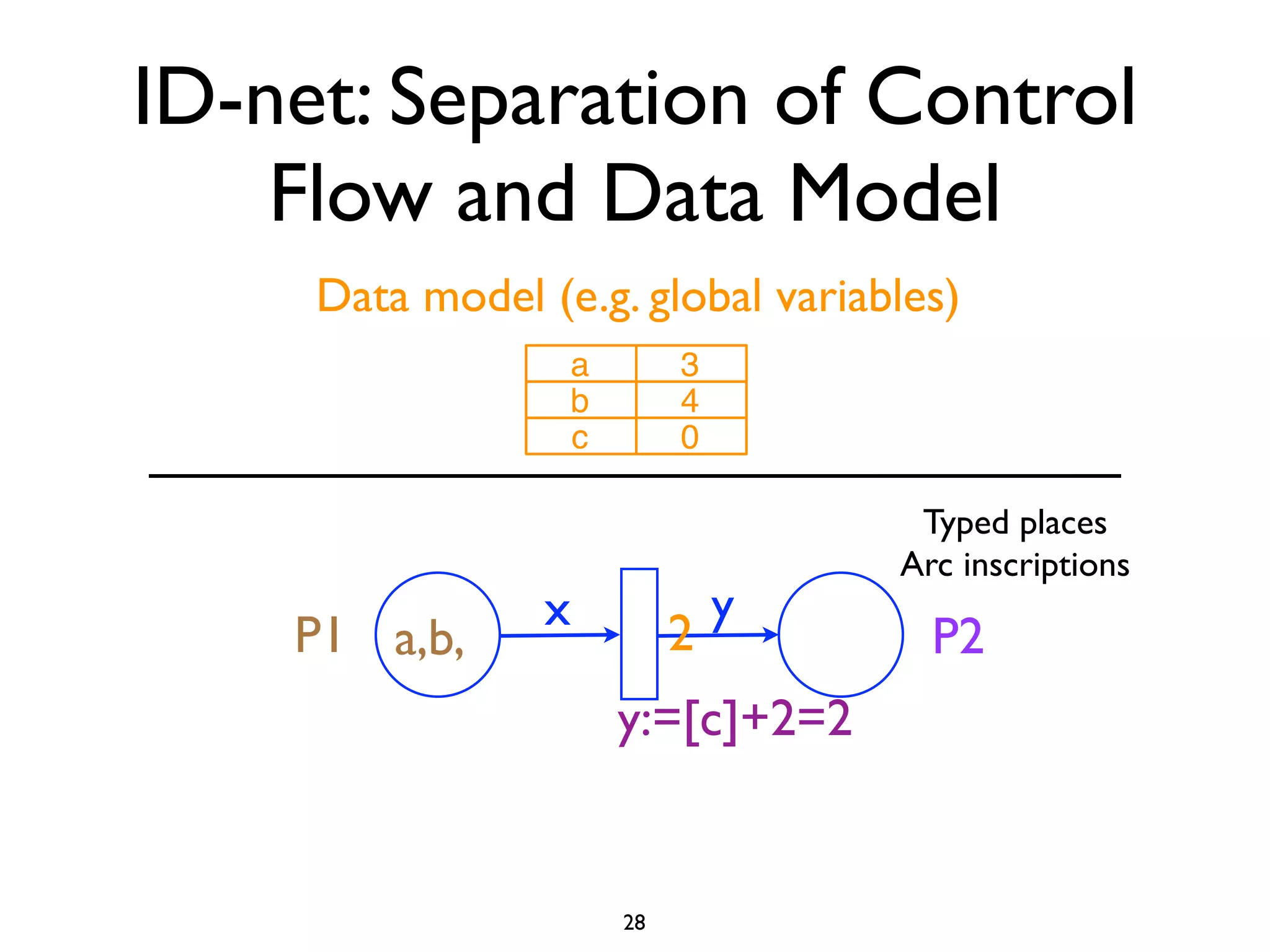 ID-net: Separation of Control Flow and Data Model

Data model (e.g. global variables)

| a | 3 |
|---|---|
| b | 4 |
| c | 0 |

Typed places
Arc inscriptions

P1 a,b, x 2 y P2

y:=[c]+2=2

28